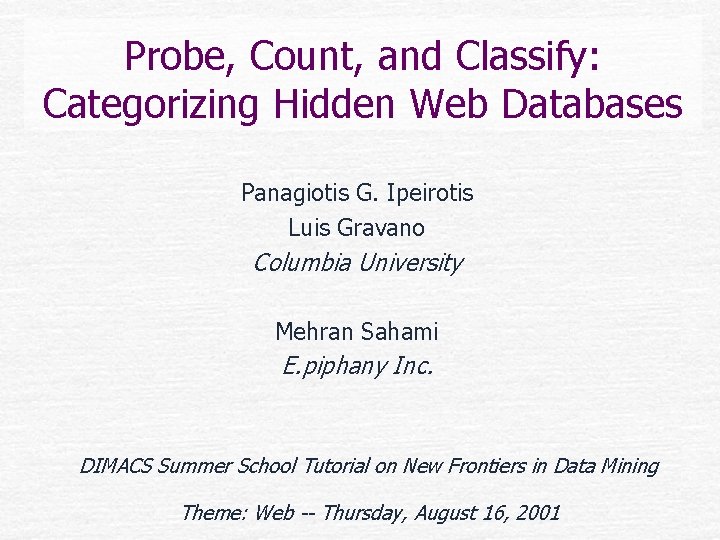 Probe, Count, and Classify: Categorizing Hidden Web Databases

Panagiotis G. Ipeirotis
Luis Gravano
Columbia University

Mehran Sahami
E.piphany Inc.

DIMACS Summer School Tutorial on New Frontiers in Data Mining

Theme: Web -- Thursday, August 16, 2001